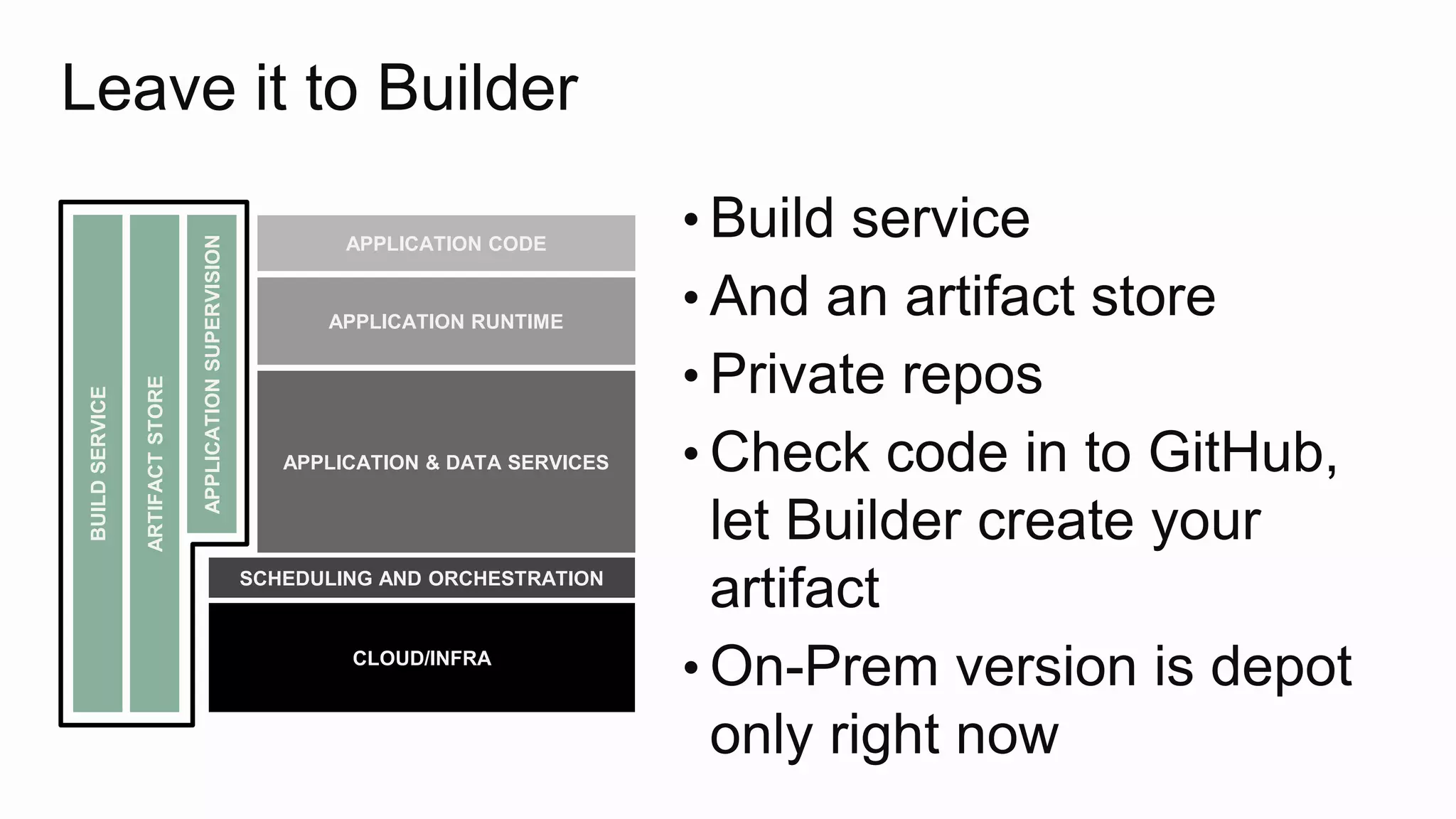 Leave it to Builder

BUILD SERVICE

ARTIFACT STORE

APPLICATION SUPERVISION

APPLICATION CODE

APPLICATION RUNTIME

APPLICATION & DATA SERVICES

SCHEDULING AND ORCHESTRATION

CLOUD/INFRA

• Build service
• And an artifact store
• Private repos
• Check code in to GitHub, let Builder create your artifact
• On-Prem version is depot only right now